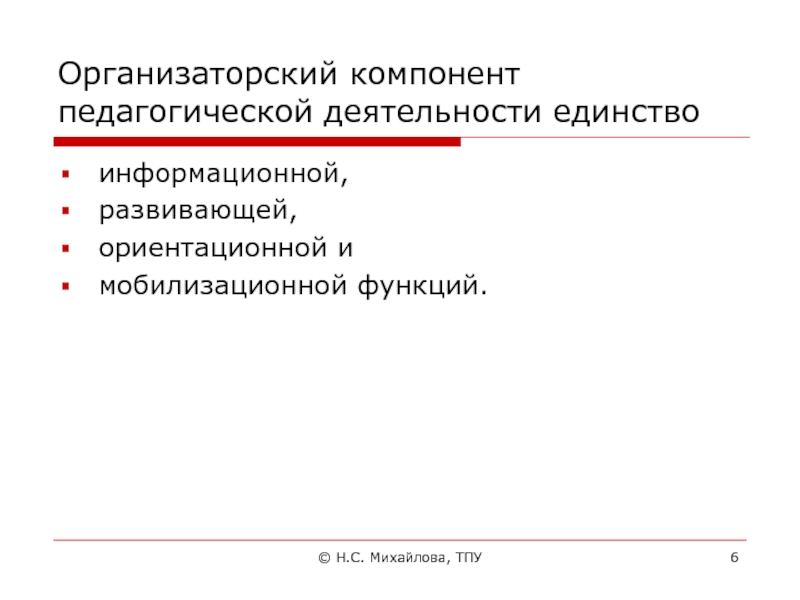 Организаторский компонент педагогической деятельности единство

- информационной,
- развивающей,
- ориентационной и
- мобилизационной функций.

© Н.С. Михайлова, ТПУ

6